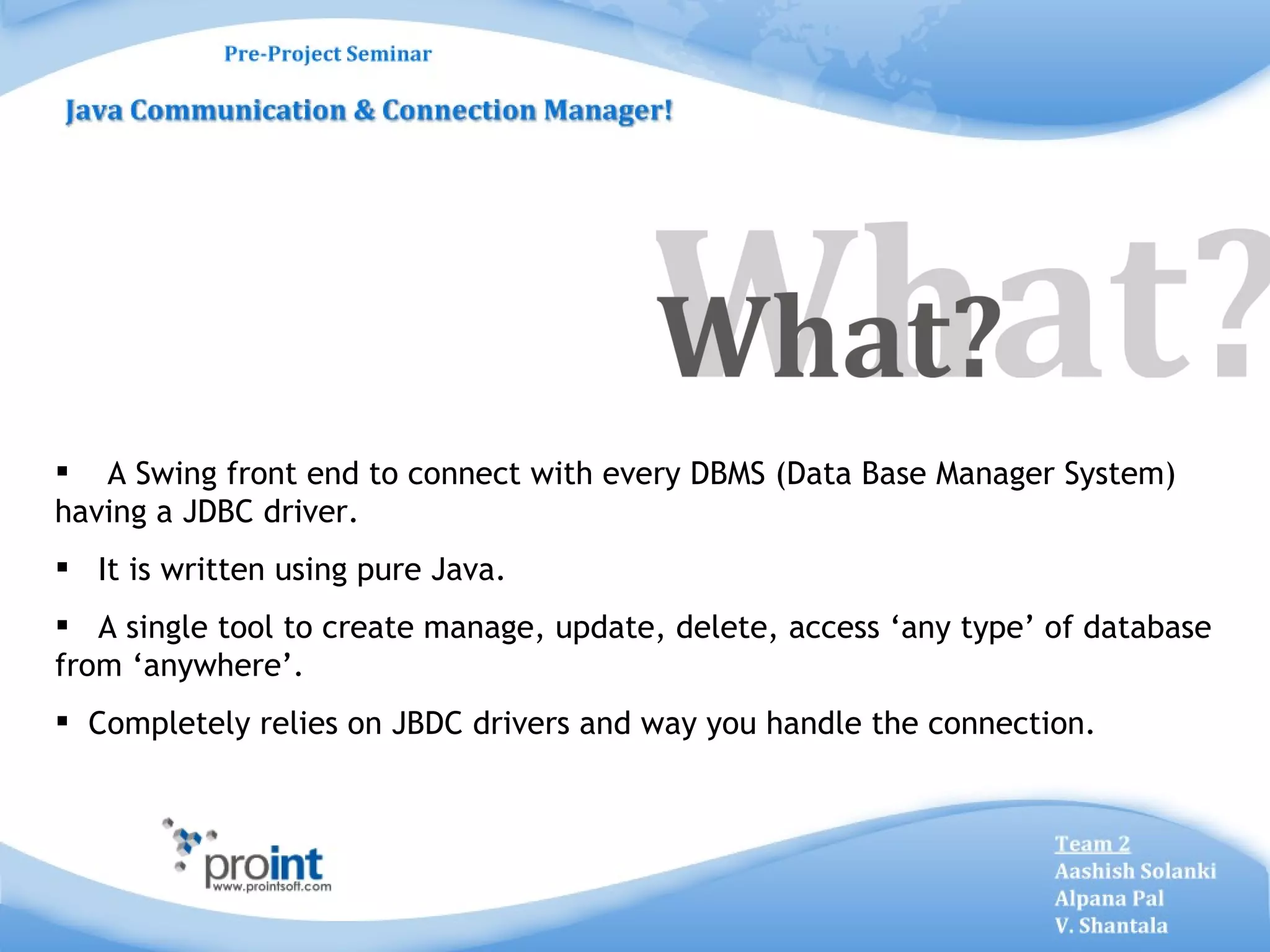 Pre-Project Seminar

Java Communication & Connection Manager!

What?

What?

▪ A Swing front end to connect with every DBMS (Data Base Manager System) having a JDBC driver.

▪ It is written using pure Java.

▪ A single tool to create manage, update, delete, access ‘any type’ of database from ‘anywhere’.

▪ Completely relies on JBDC drivers and way you handle the connection.

proint
www.prointsoft.com

Team 2
Aashish Solanki
Alpana Pal
V. Shantala